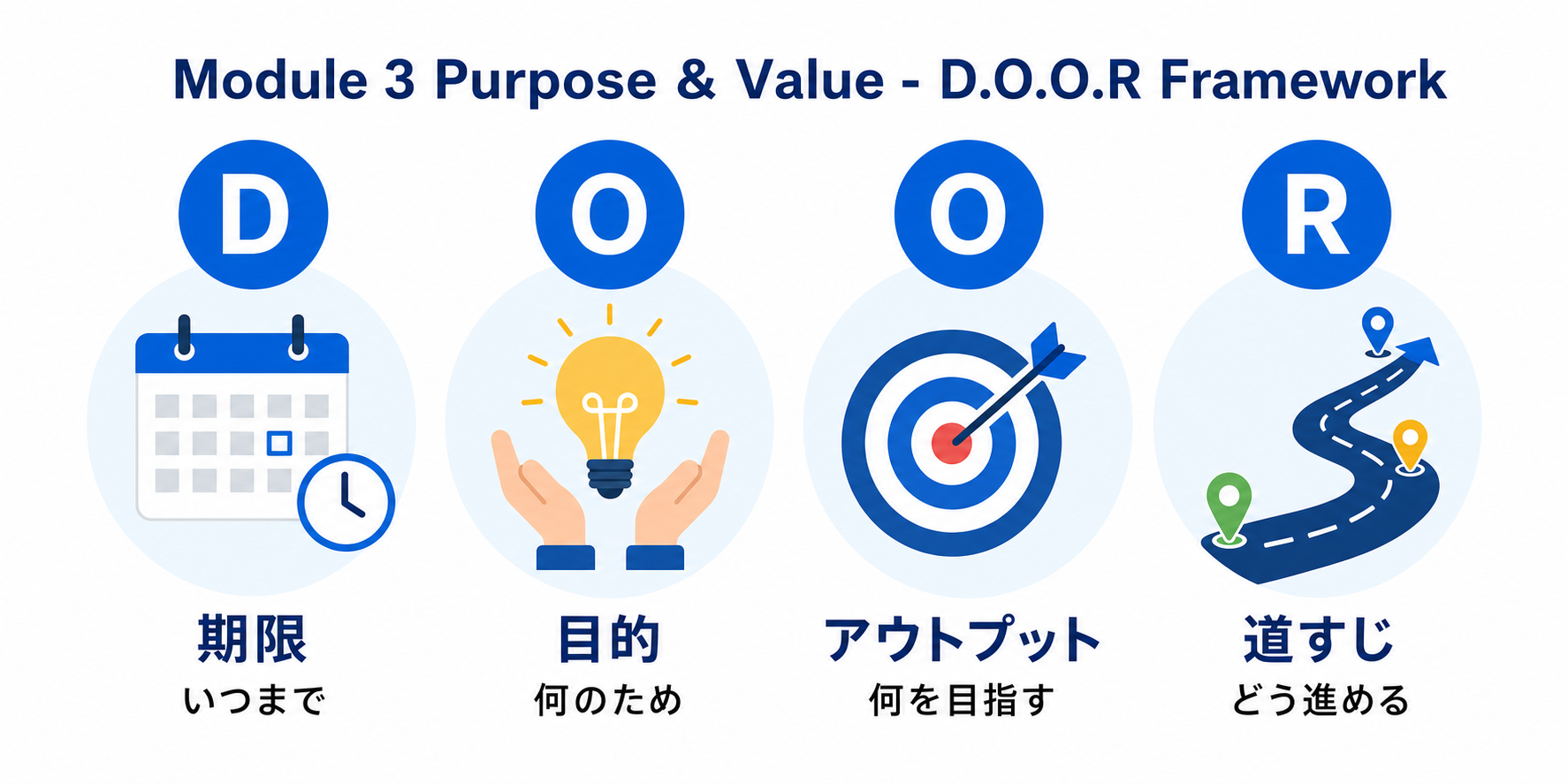 Module 3 Purpose & Value - D.O.O.R Framework

D

期限
いつまで

O

目的
何のため

O

アウトプット
何を目指す

R

道すじ
どう進める